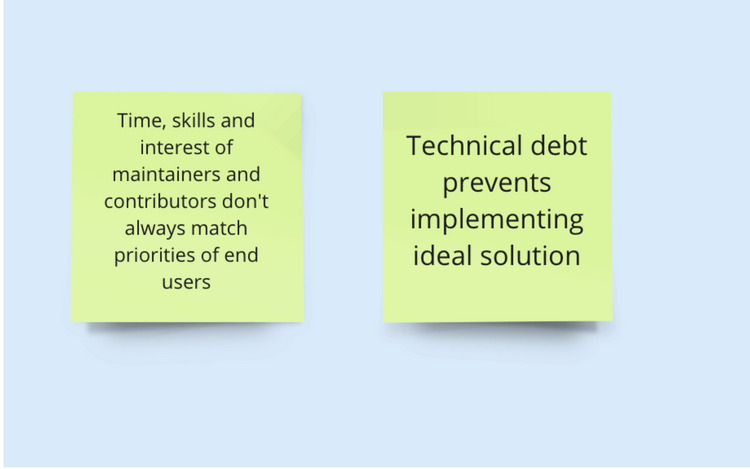 Time, skills and interest of maintainers and contributors don't always match priorities of end users

Technical debt prevents implementing ideal solution